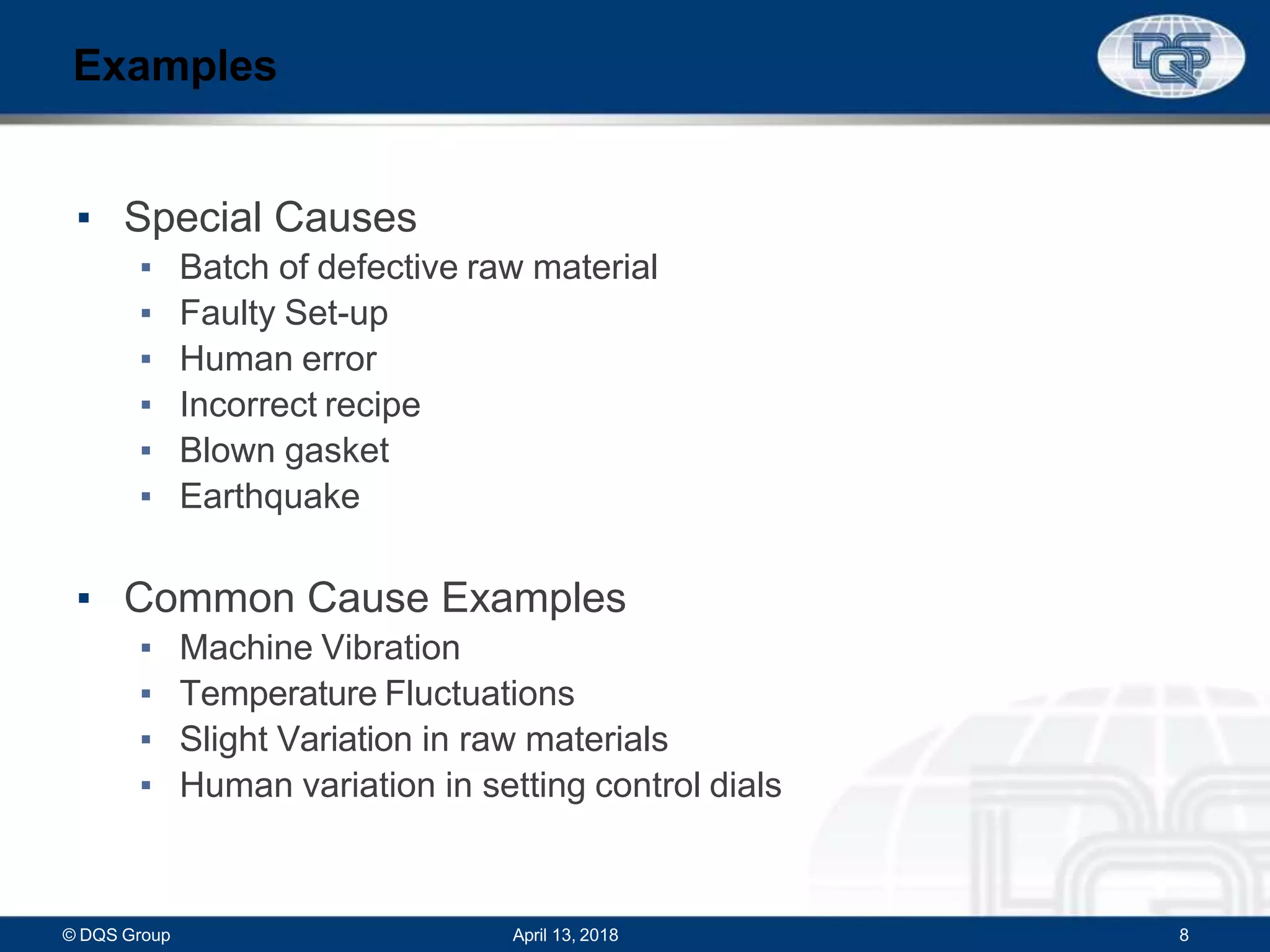 Examples

DQS

▪ Special Causes
▪ Batch of defective raw material
▪ Faulty Set-up
▪ Human error
▪ Incorrect recipe
▪ Blown gasket
▪ Earthquake

▪ Common Cause Examples
▪ Machine Vibration
▪ Temperature Fluctuations
▪ Slight Variation in raw materials
▪ Human variation in setting control dials

© DQS Group April 13, 2018 8